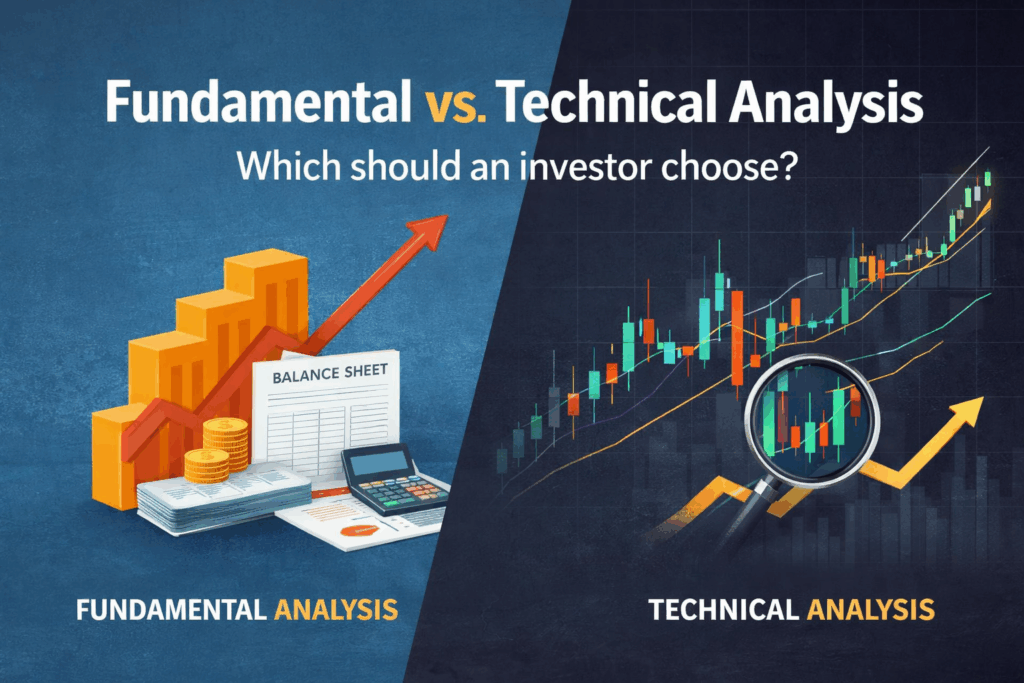 Fundamental vs. Technical Analysis

Which should an investor choose?

BALANCE SHEET

FUNDAMENTAL ANALYSIS

TECHNICAL ANALYSIS